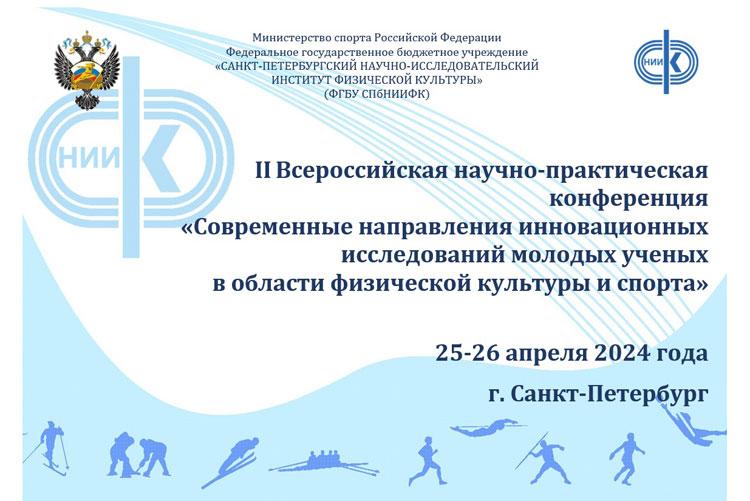 Министерство спорта Российской Федерации
Федеральное государственное бюджетное учреждение
«САНКТ-ПЕТЕРБУРГСКИЙ НАУЧНО-ИССЛЕДОВАТЕЛЬСКИЙ ИНСТИТУТ ФИЗИЧЕСКОЙ КУЛЬТУРЫ»
(ФГБУ СПбНИИФК)

НИИ К

НИИ К

II Всероссийская научно-практическая конференция
«Современные направления инновационных исследований молодых ученых в области физической культуры и спорта»

25-26 апреля 2024 года

г. Санкт-Петербург